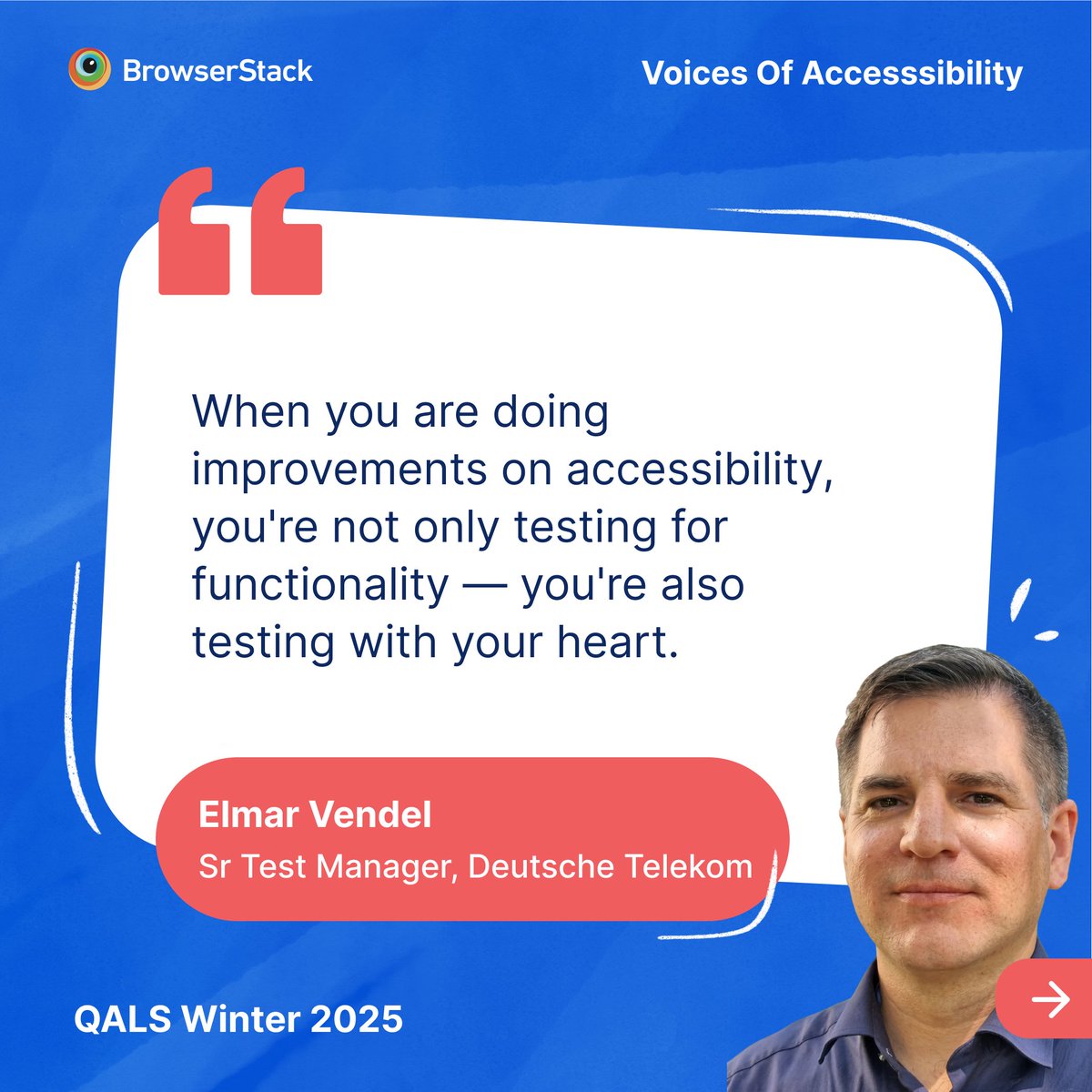 BrowserStack

Voices Of Accesssibility

When you are doing improvements on accessibility, you're not only testing for functionality — you're also testing with your heart.

Elmar Vendel
Sr Test Manager, Deutsche Telekom

QALS Winter 2025